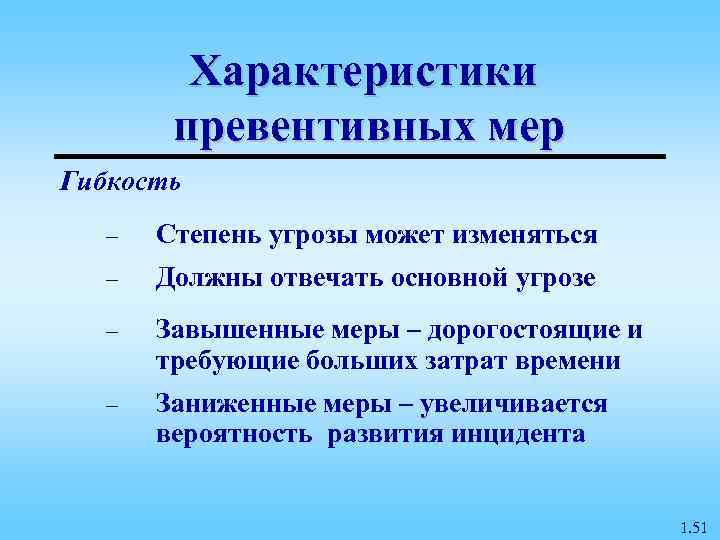 Характеристики превентивных мер

Гибкость

– Степень угрозы может изменяться

– Должны отвечать основной угрозе

– Завышенные меры – дорогостоящие и требующие больших затрат времени

– Заниженные меры – увеличивается вероятность развития инцидента

1.51